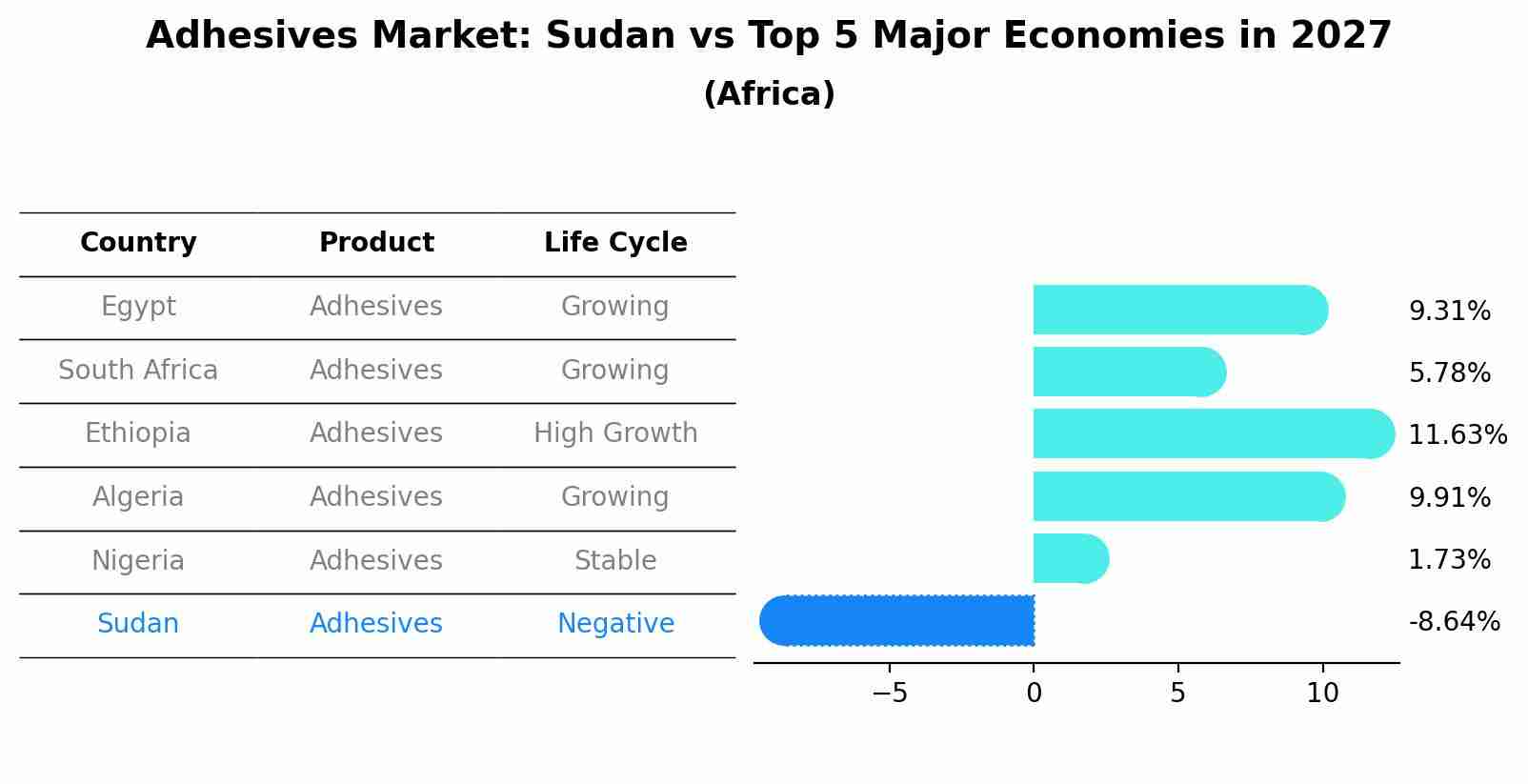 Adhesives Market: Sudan vs Top 5 Major Economies in 2027
(Africa)

| Country | Product | Life Cycle |
|---|---|---|
| Egypt | Adhesives | Growing |
| South Africa | Adhesives | Growing |
| Ethiopia | Adhesives | High Growth |
| Algeria | Adhesives | Growing |
| Nigeria | Adhesives | Stable |
| Sudan | Adhesives | Negative |

9.31%
5.78%
11.63%
9.91%
1.73%
-8.64%

−5
0
5
10